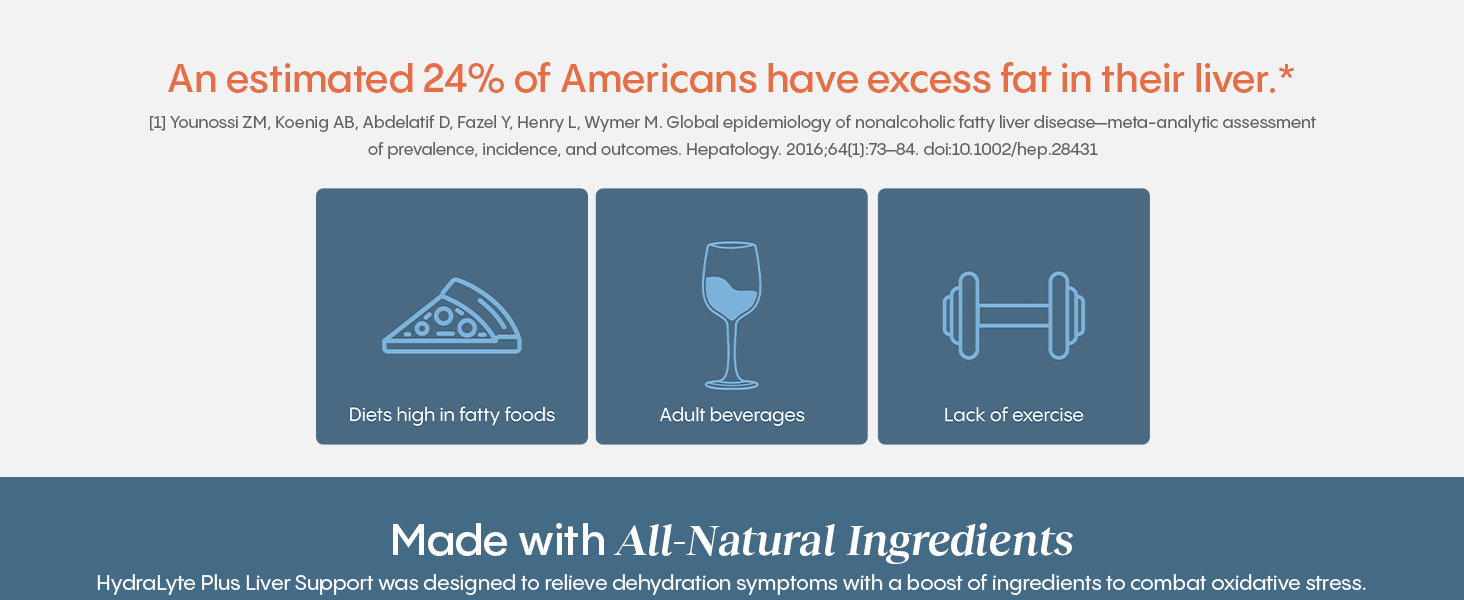 An estimated 24% of Americans have excess fat in their liver.*

[1] Younossi ZM, Koenig AB, Abdelatif D, Fazel Y, Henry L, Wymer M. Global epidemiology of nonalcoholic fatty liver disease—meta-analytic assessment of prevalence, incidence, and outcomes. Hepatology. 2016;64(1):73–84. doi:10.1002/hep.28431

Diets high in fatty foods

Adult beverages

Lack of exercise

Made with All-Natural Ingredients

HydraLyte Plus Liver Support was designed to relieve dehydration symptoms with a boost of ingredients to combat oxidative stress.